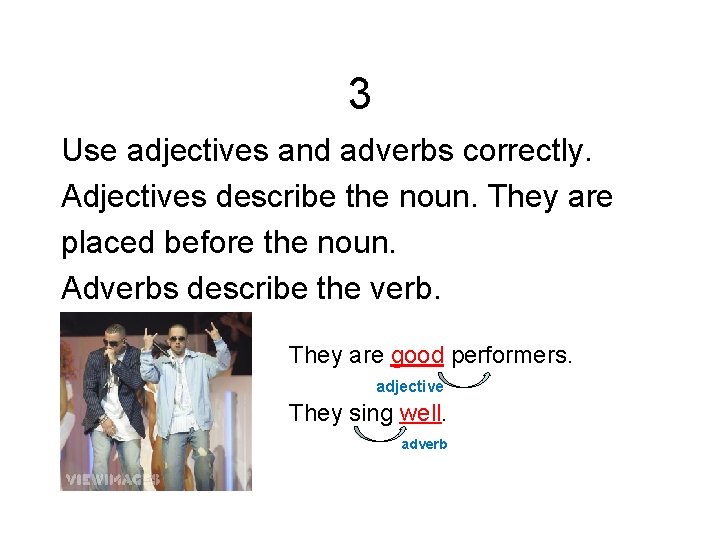 3

Use adjectives and adverbs correctly. Adjectives describe the noun. They are placed before the noun.
Adverbs describe the verb.

VIEWIMAGES

They are good performers.
adjective
They sing well.
adverb